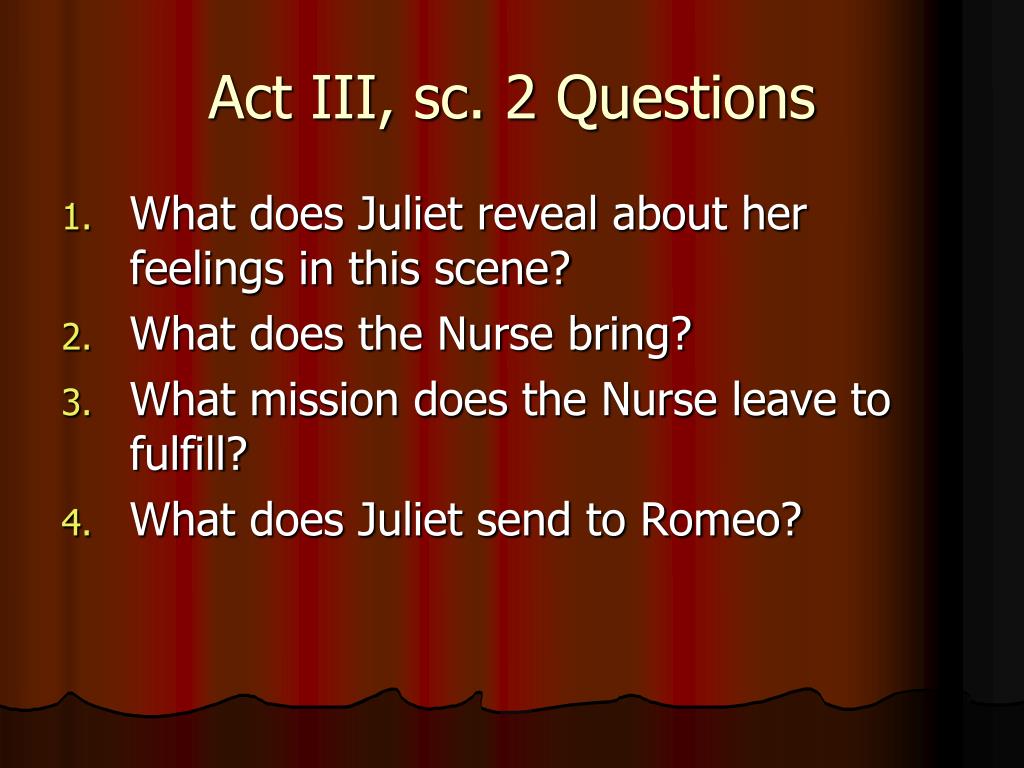 Act III, sc. 2 Questions

1. What does Juliet reveal about her feelings in this scene?
2. What does the Nurse bring?
3. What mission does the Nurse leave to fulfill?
4. What does Juliet send to Romeo?